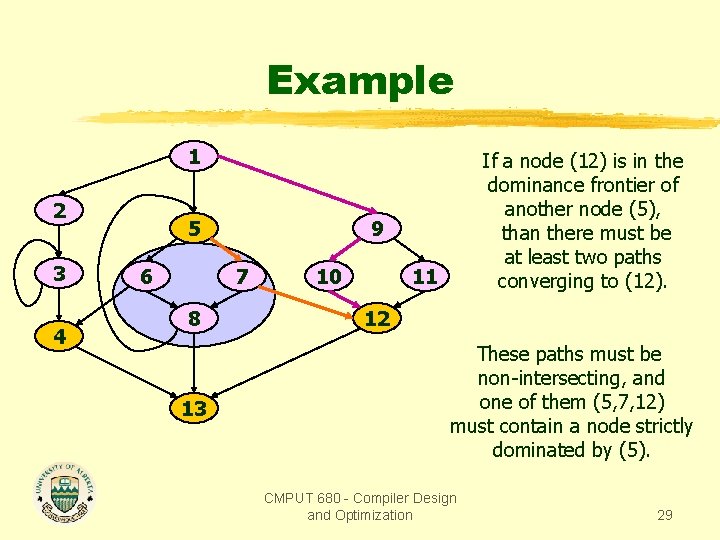 Example

1

2

5

9

3

6

7

10

11

8

12

4

13

If a node (12) is in the dominance frontier of another node (5), than there must be at least two paths converging to (12).

These paths must be non-intersecting, and one of them (5,7,12) must contain a node strictly dominated by (5).

UNIVERSITY OF ALBERTA

CMPUT 680 - Compiler Design and Optimization

29